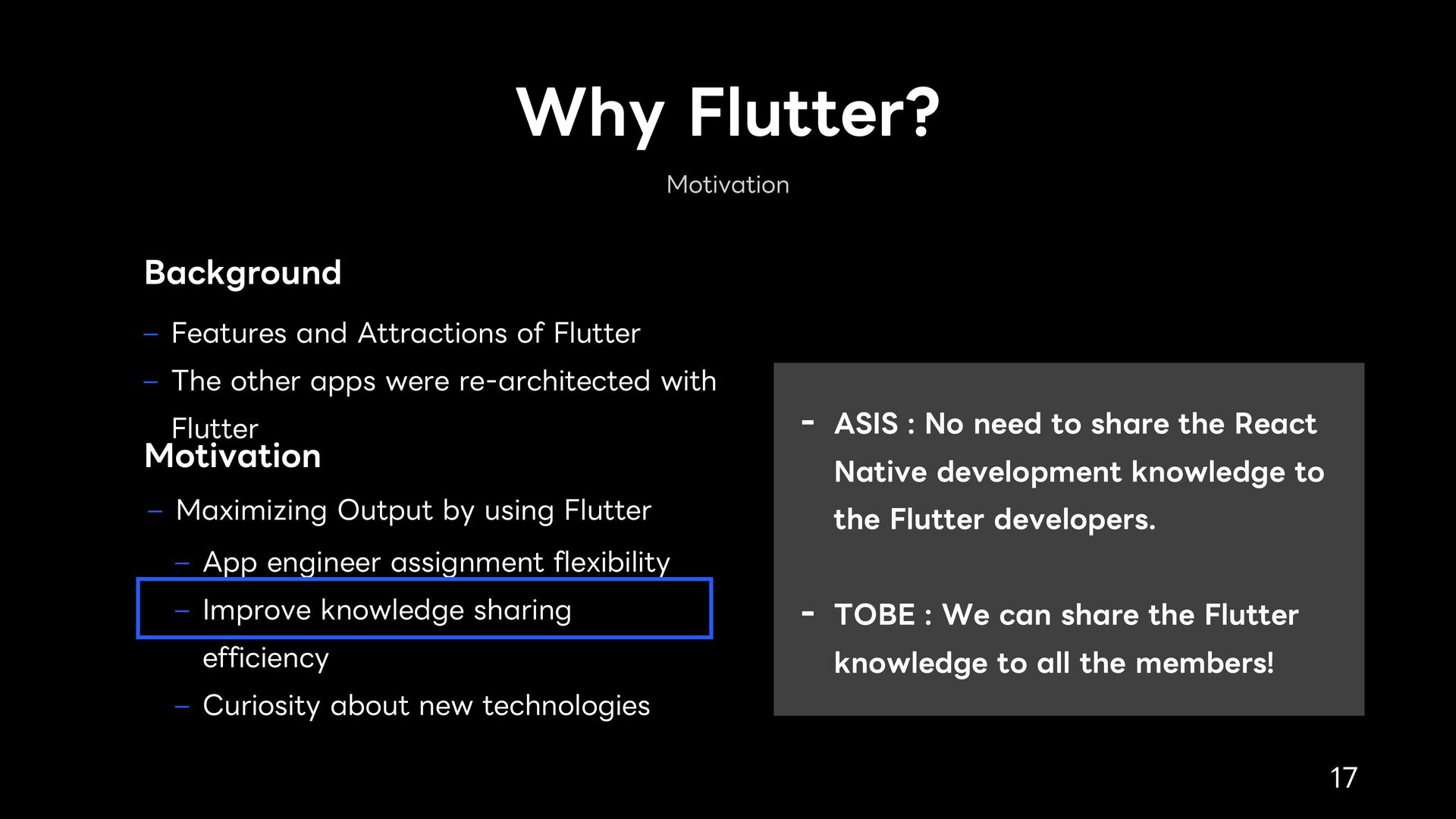 Why Flutter?

Motivation

Background

– Features and Attractions of Flutter
– The other apps were re-architected with Flutter

Motivation

– Maximizing Output by using Flutter
  – App engineer assignment flexibility
  – Improve knowledge sharing efficiency
  – Curiosity about new technologies

- ASIS : No need to share the React Native development knowledge to the Flutter developers.

- TOBE : We can share the Flutter knowledge to all the members!

17